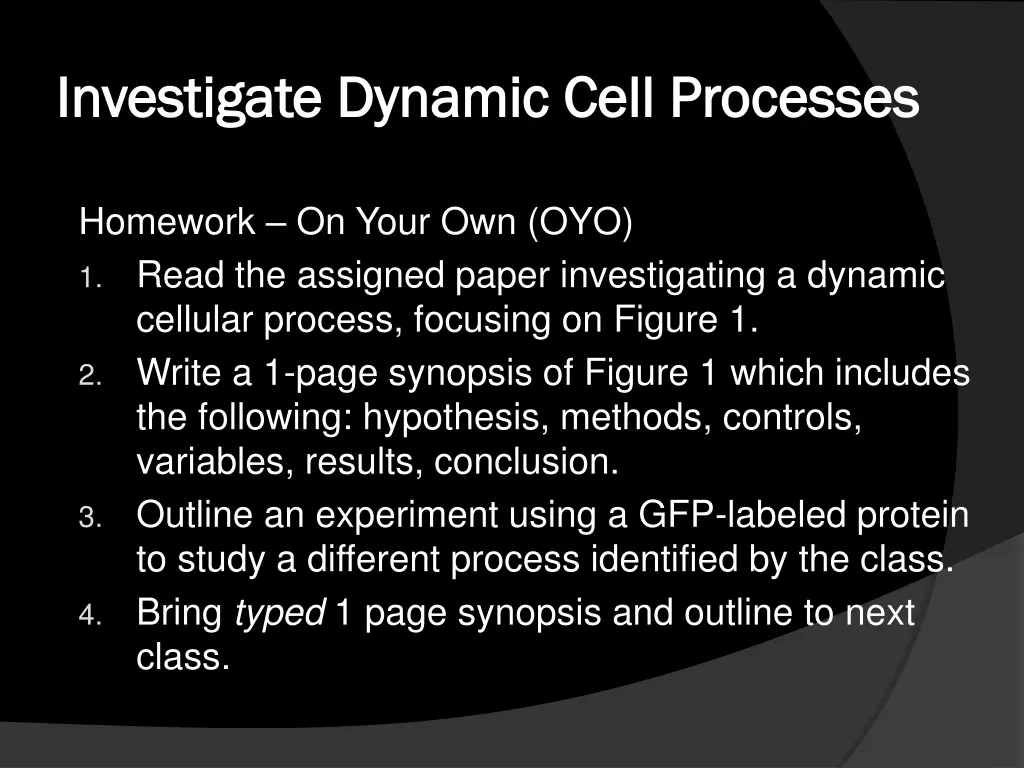 Investigate Dynamic Cell Processes

Homework – On Your Own (OYO)

1. Read the assigned paper investigating a dynamic cellular process, focusing on Figure 1.
2. Write a 1-page synopsis of Figure 1 which includes the following: hypothesis, methods, controls, variables, results, conclusion.
3. Outline an experiment using a GFP-labeled protein to study a different process identified by the class.
4. Bring typed 1 page synopsis and outline to next class.